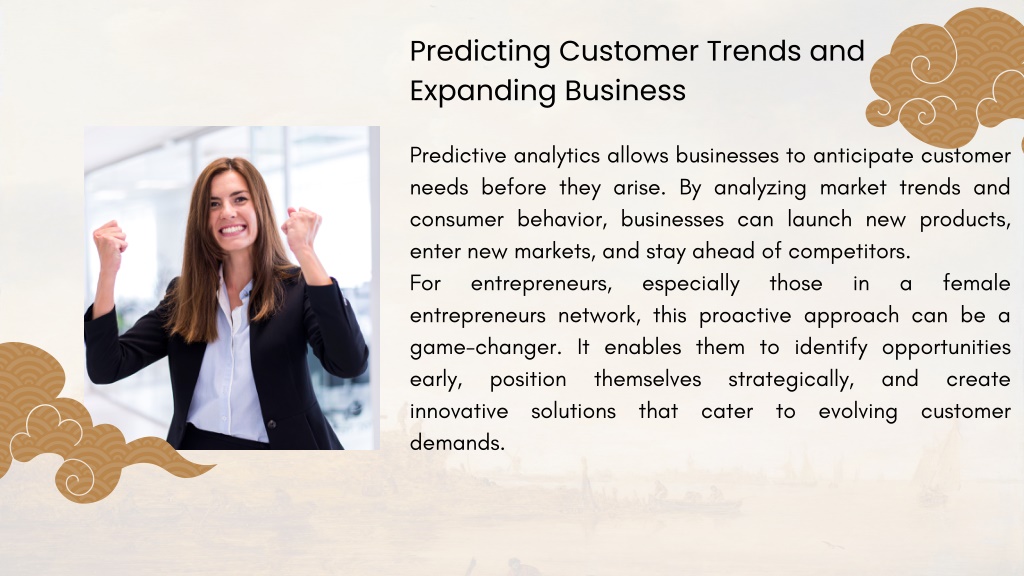 Predicting Customer Trends and Expanding Business

Predictive analytics allows businesses to anticipate customer needs before they arise. By analyzing market trends and consumer behavior, businesses can launch new products, enter new markets, and stay ahead of competitors.
For entrepreneurs, especially those in a female entrepreneurs network, this proactive approach can be a game-changer. It enables them to identify opportunities early, position themselves strategically, and create innovative solutions that cater to evolving customer demands.